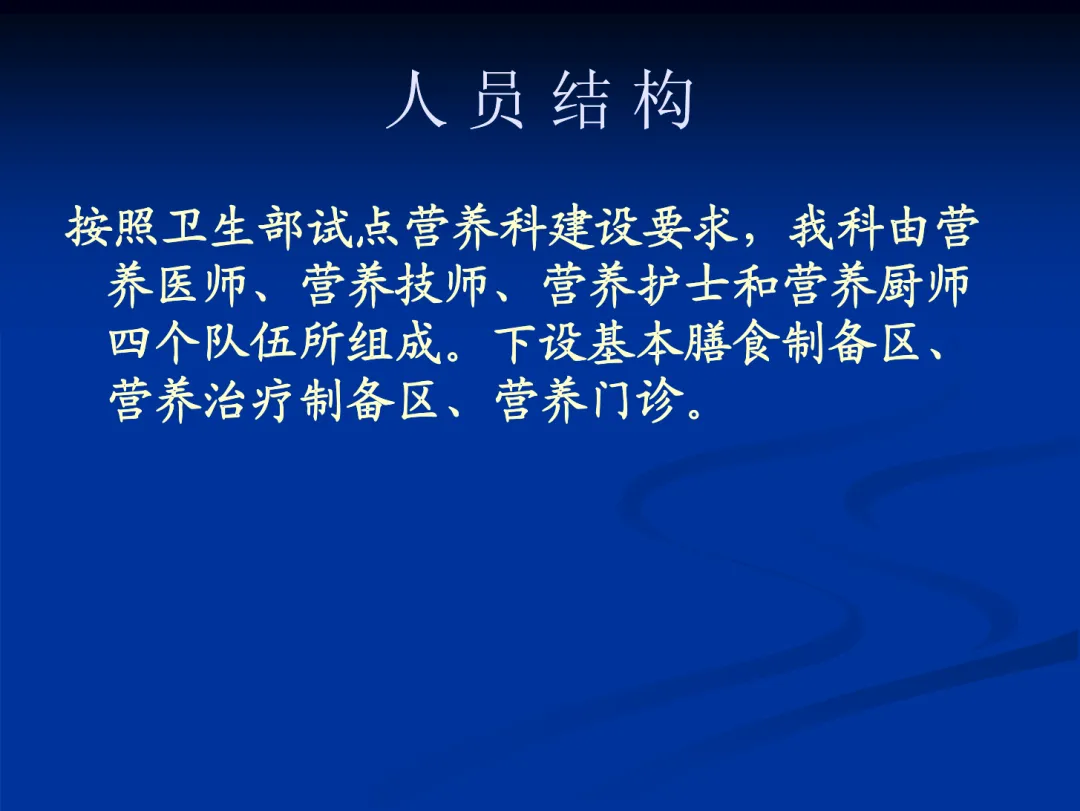 人 员 结 构

按照卫生部试点营养科建设要求，我科由营养医师、营养技师、营养护士和营养厨师四个队伍所组成。下设基本膳食制备区、营养治疗制备区、营养门诊。